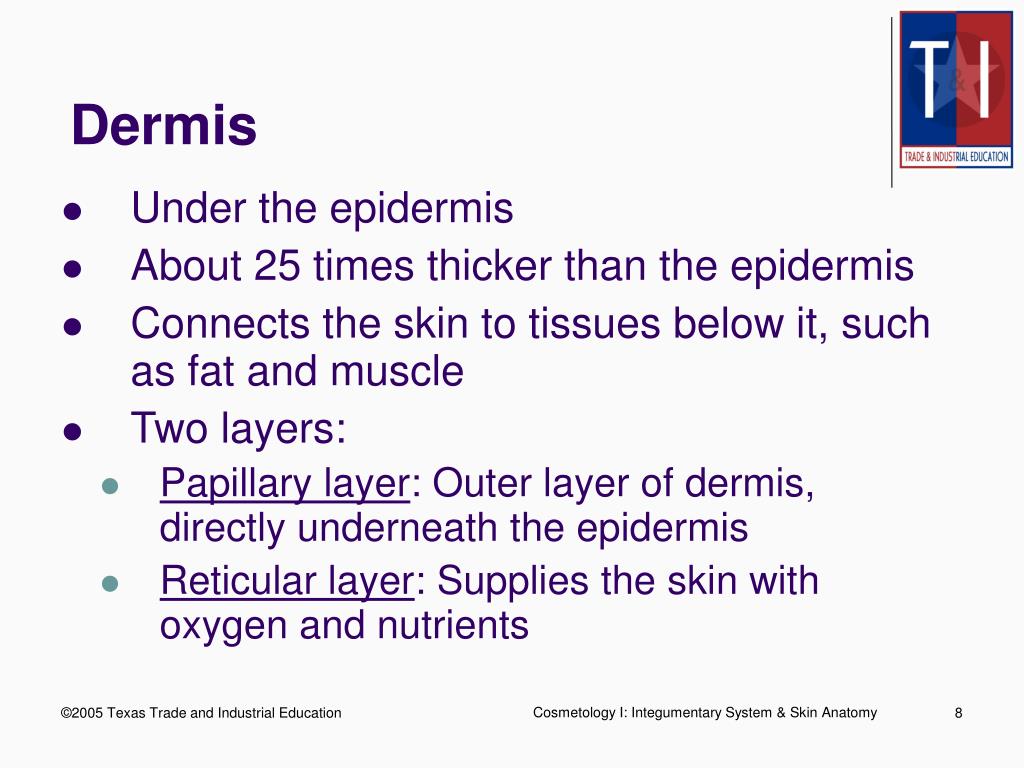 T&I
TRADE & INDUSTRIAL EDUCATION

Dermis

- Under the epidermis
- About 25 times thicker than the epidermis
- Connects the skin to tissues below it, such as fat and muscle
- Two layers:
  - Papillary layer: Outer layer of dermis, directly underneath the epidermis
  - Reticular layer: Supplies the skin with oxygen and nutrients

©2005 Texas Trade and Industrial Education

Cosmetology I: Integumentary System & Skin Anatomy

8